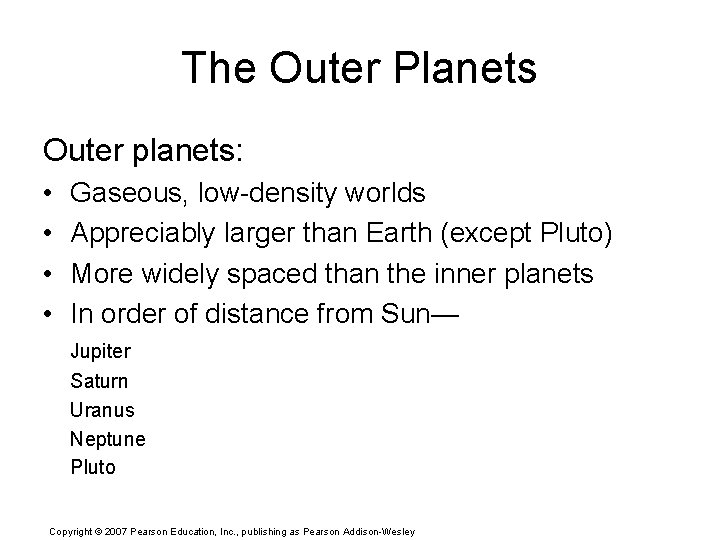 The Outer Planets

Outer planets:

• Gaseous, low-density worlds
• Appreciably larger than Earth (except Pluto)
• More widely spaced than the inner planets
• In order of distance from Sun—

Jupiter
Saturn
Uranus
Neptune
Pluto

Copyright © 2007 Pearson Education, Inc., publishing as Pearson Addison-Wesley